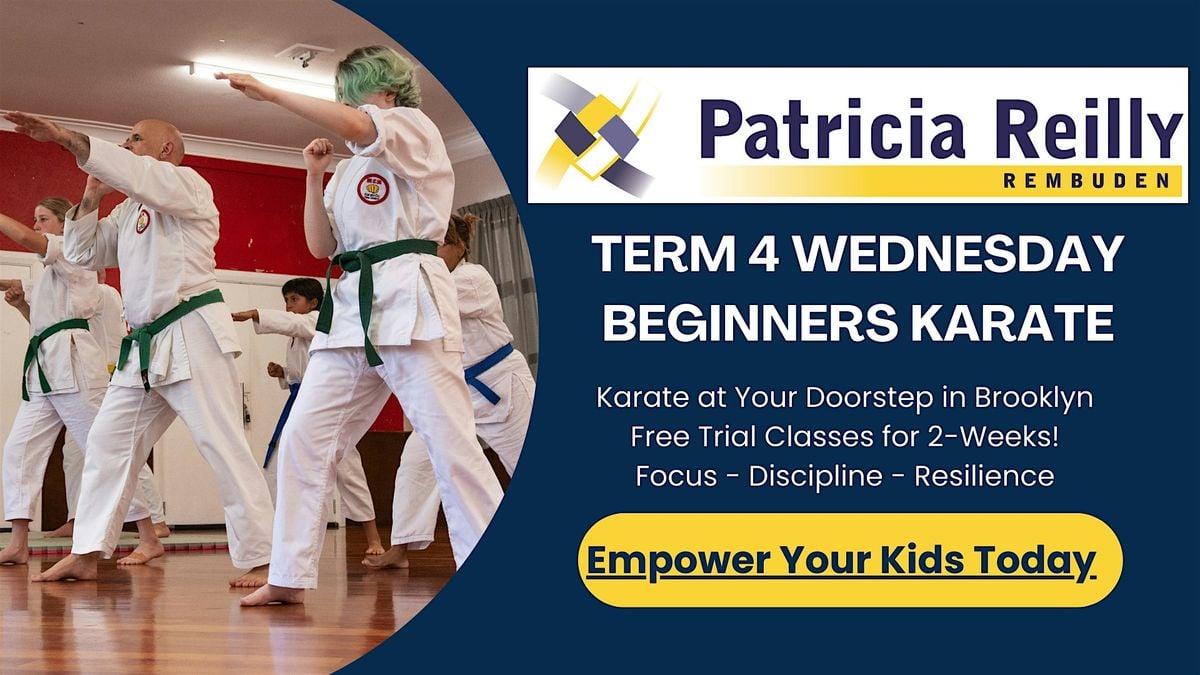 Patricia Reilly
REMBUDEN

TERM 4 WEDNESDAY BEGINNERS KARATE

Karate at Your Doorstep in Brooklyn
Free Trial Classes for 2-Weeks!
Focus - Discipline - Resilience

Empower Your Kids Today